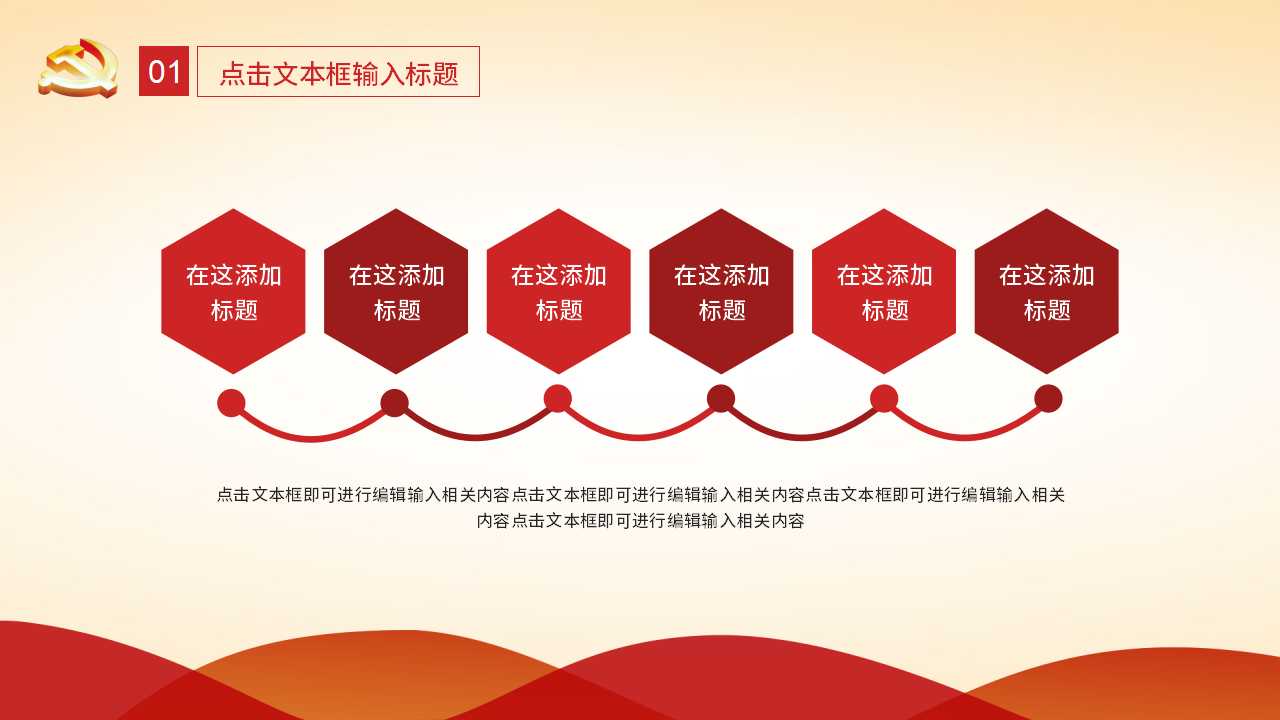 01 点击文本框输入标题

在这添加标题

在这添加标题

在这添加标题

在这添加标题

在这添加标题

在这添加标题

点击文本框即可进行编辑输入相关内容点击文本框即可进行编辑输入相关内容点击文本框即可进行编辑输入相关内容点击文本框即可进行编辑输入相关内容